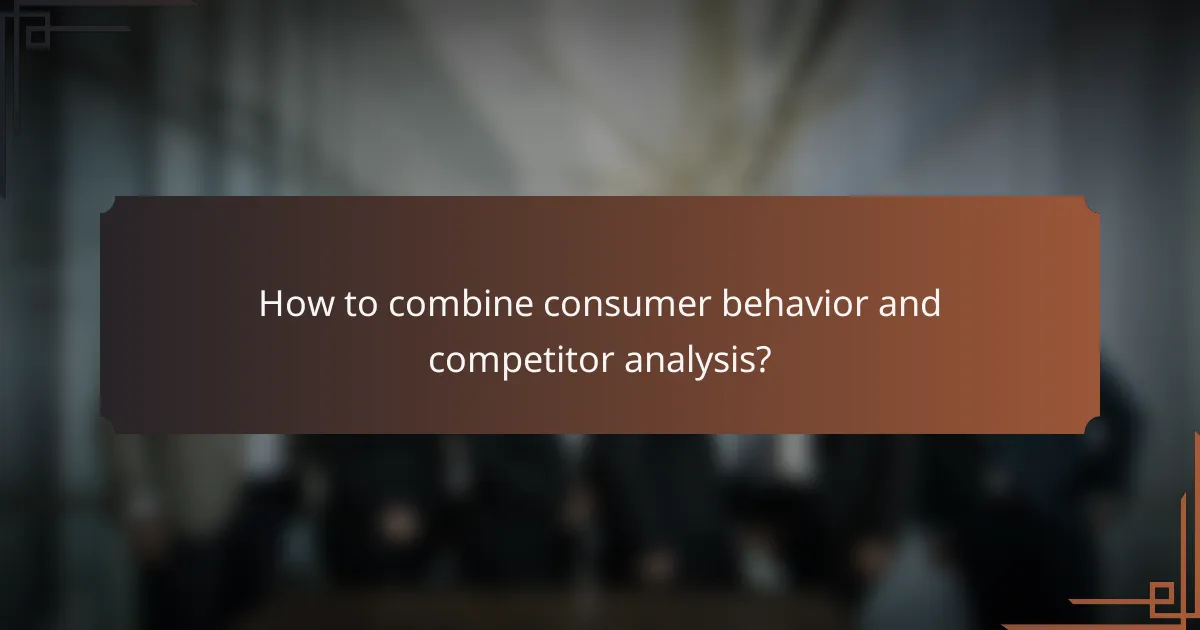 How to combine consumer behavior and competitor analysis?